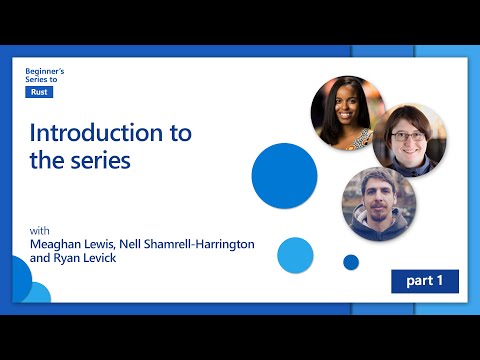 Beginner's Series to
Rust

Introduction to the series

with
Meaghan Lewis, Nell Shamrell-Harrington and Ryan Levick

part 1